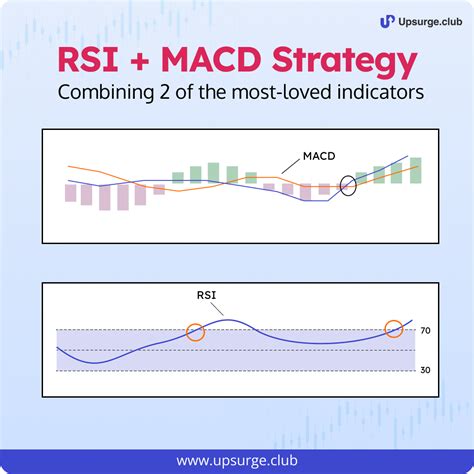 Upsurge.club

RSI + MACD Strategy

Combining 2 of the most-loved indicators

MACD

RSI

70

30

www.upsurge.club